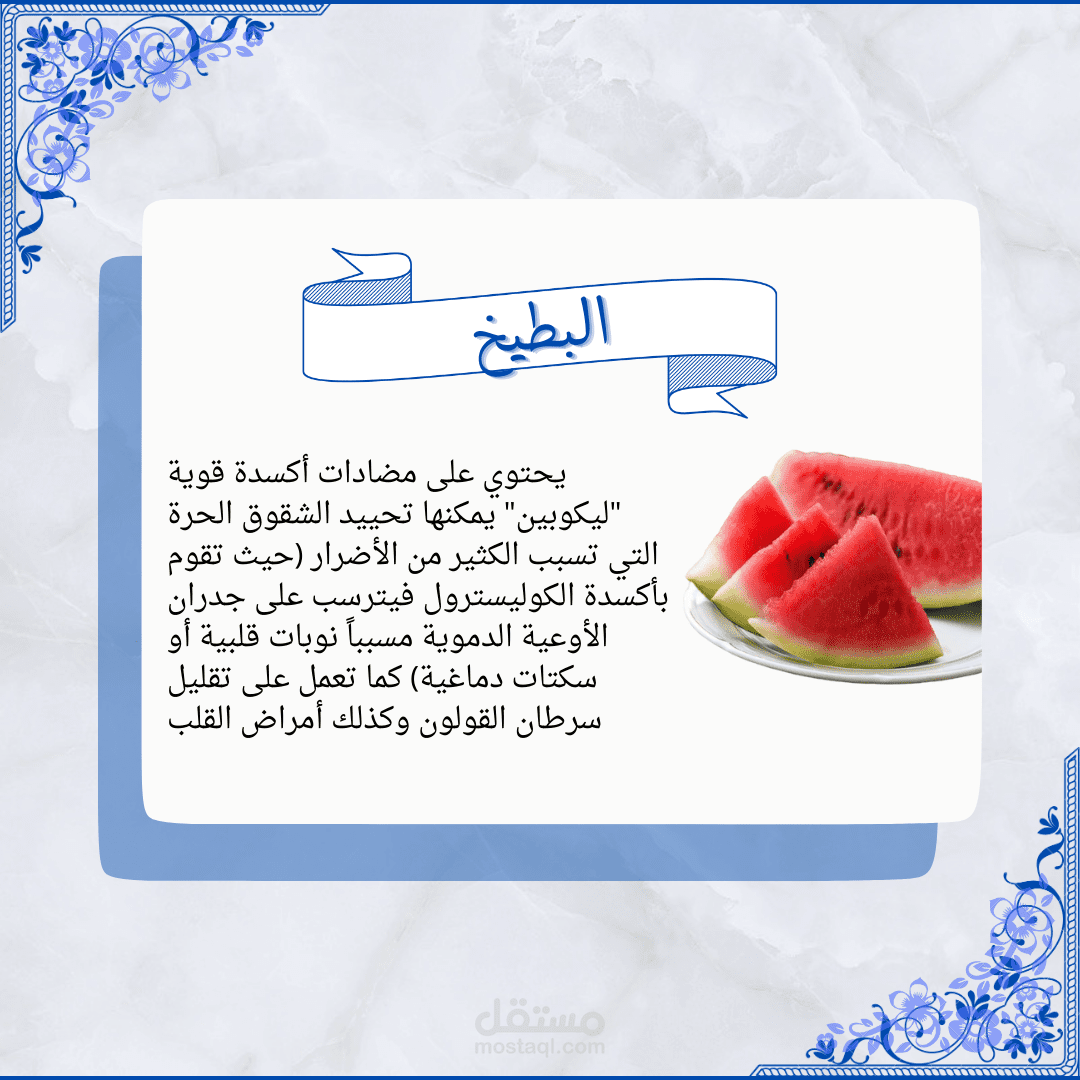 البطيخ

يحتوي على مضادات أكسدة قوية "ليكوبين" يمكنها تحييد الشقوق الحرة التي تسبب الكثير من الأضرار (حيث تقوم بأكسدة الكوليسترول فيترسب على جدران الأوعية الدموية مسبباً نوبات قلبية أو سكتات دماغية) كما تعمل على تقليل سرطان القولون وكذلك أمراض القلب

مستقل
mostaql.com